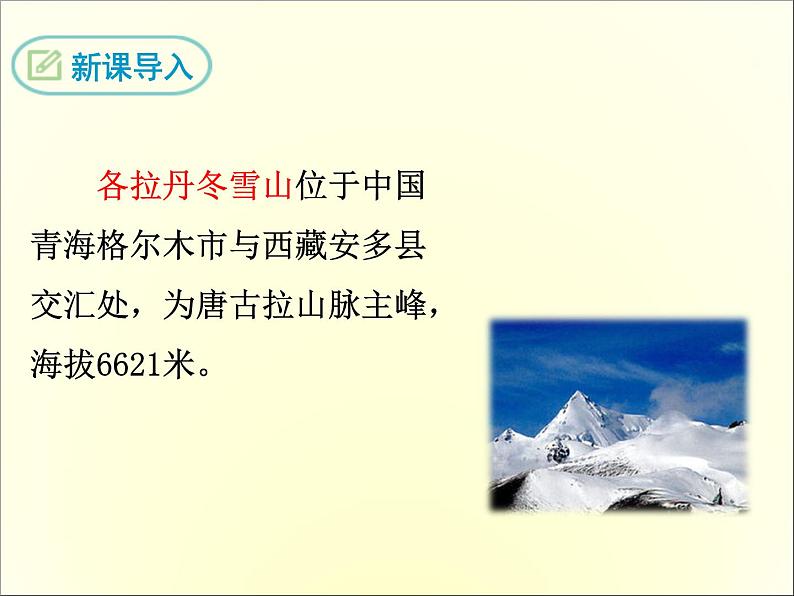 新课导入

各拉丹冬雪山位于中国青海格尔木市与西藏安多县交汇处，为唐古拉山脉主峰，海拔6621米。